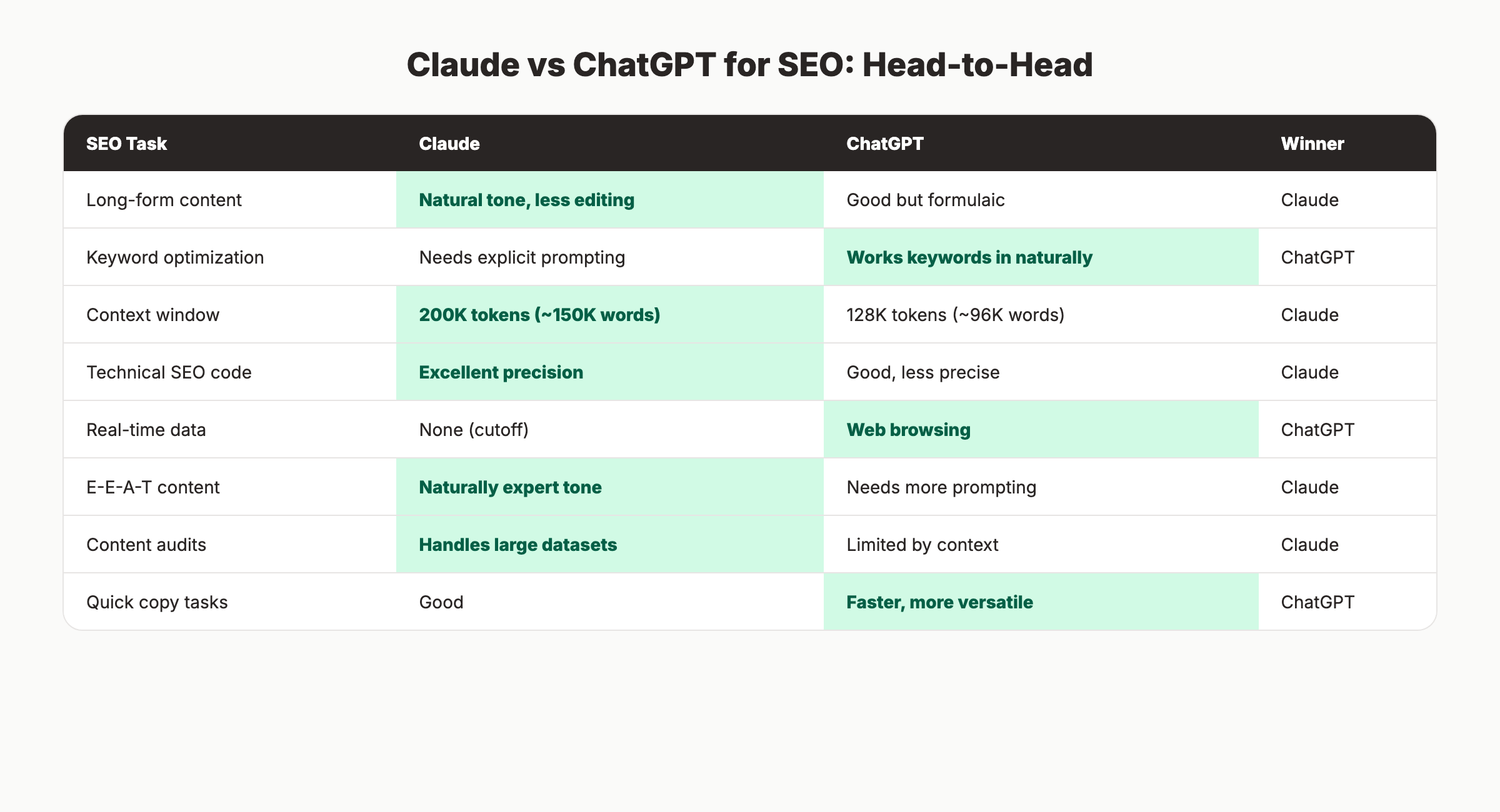 Claude vs ChatGPT for SEO: Head-to-Head

| SEO Task | Claude | ChatGPT | Winner |
|---|---|---|---|
| Long-form content | Natural tone, less editing | Good but formulaic | Claude |
| Keyword optimization | Needs explicit prompting | Works keywords in naturally | ChatGPT |
| Context window | 200K tokens (~150K words) | 128K tokens (~96K words) | Claude |
| Technical SEO code | Excellent precision | Good, less precise | Claude |
| Real-time data | None (cutoff) | Web browsing | ChatGPT |
| E-E-A-T content | Naturally expert tone | Needs more prompting | Claude |
| Content audits | Handles large datasets | Limited by context | Claude |
| Quick copy tasks | Good | Faster, more versatile | ChatGPT |